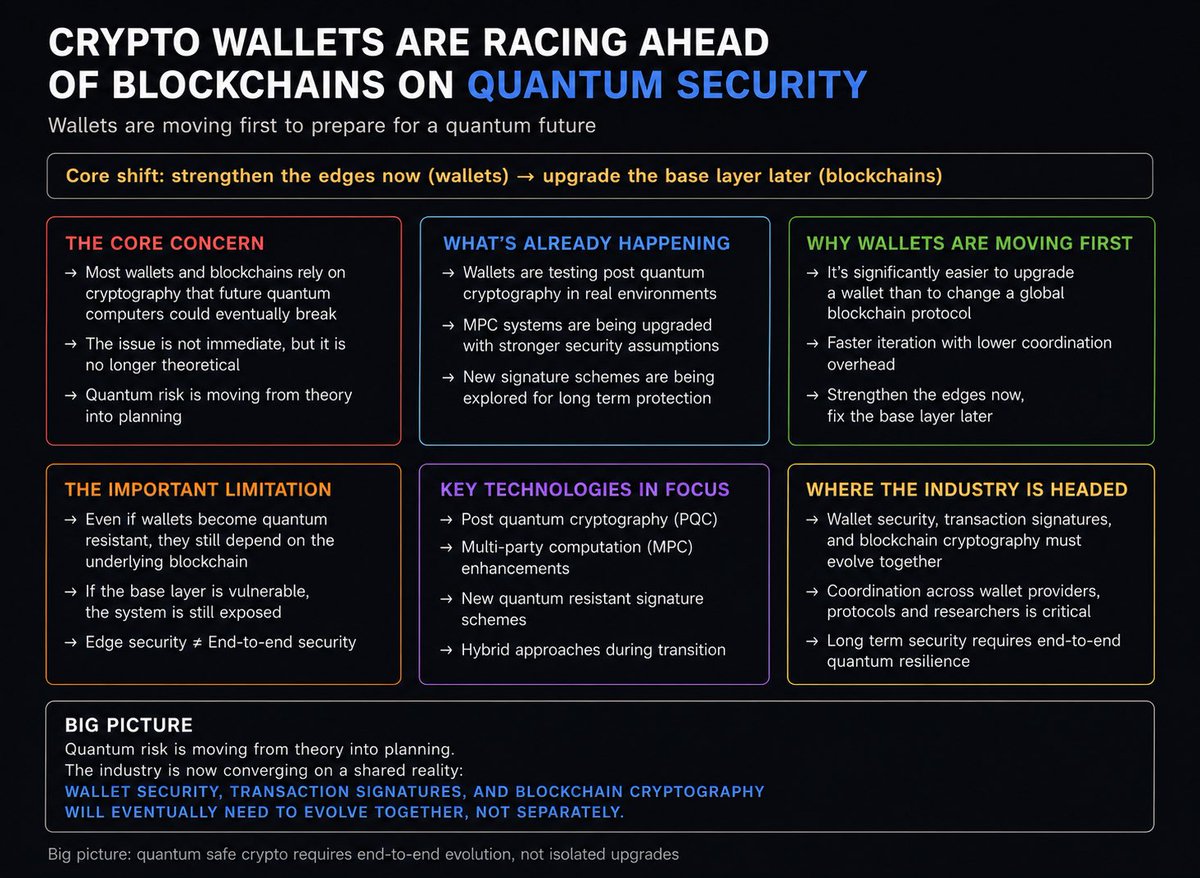 CRYPTO WALLETS ARE RACING AHEAD OF BLOCKCHAINS ON QUANTUM SECURITY

Wallets are moving first to prepare for a quantum future

Core shift: strengthen the edges now (wallets) → upgrade the base layer later (blockchains)

THE CORE CONCERN
→ Most wallets and blockchains rely on cryptography that future quantum computers could eventually break
→ The issue is not immediate, but it is no longer theoretical
→ Quantum risk is moving from theory into planning

WHAT'S ALREADY HAPPENING
→ Wallets are testing post quantum cryptography in real environments
→ MPC systems are being upgraded with stronger security assumptions
→ New signature schemes are being explored for long term protection

WHY WALLETS ARE MOVING FIRST
→ It's significantly easier to upgrade a wallet than to change a global blockchain protocol
→ Faster iteration with lower coordination overhead
→ Strengthen the edges now, fix the base layer later

THE IMPORTANT LIMITATION
→ Even if wallets become quantum resistant, they still depend on the underlying blockchain
→ If the base layer is vulnerable, the system is still exposed
→ Edge security ≠ End-to-end security

KEY TECHNOLOGIES IN FOCUS
→ Post quantum cryptography (PQC)
→ Multi-party computation (MPC) enhancements
→ New quantum resistant signature schemes
→ Hybrid approaches during transition

WHERE THE INDUSTRY IS HEADED
→ Wallet security, transaction signatures, and blockchain cryptography must evolve together
→ Coordination across wallet providers, protocols and researchers is critical
→ Long term security requires end-to-end quantum resilience

BIG PICTURE
Quantum risk is moving from theory into planning.
The industry is now converging on a shared reality:
WALLET SECURITY, TRANSACTION SIGNATURES, AND BLOCKCHAIN CRYPTOGRAPHY WILL EVENTUALLY NEED TO EVOLVE TOGETHER, NOT SEPARATELY.

Big picture: quantum safe crypto requires end-to-end evolution, not isolated upgrades